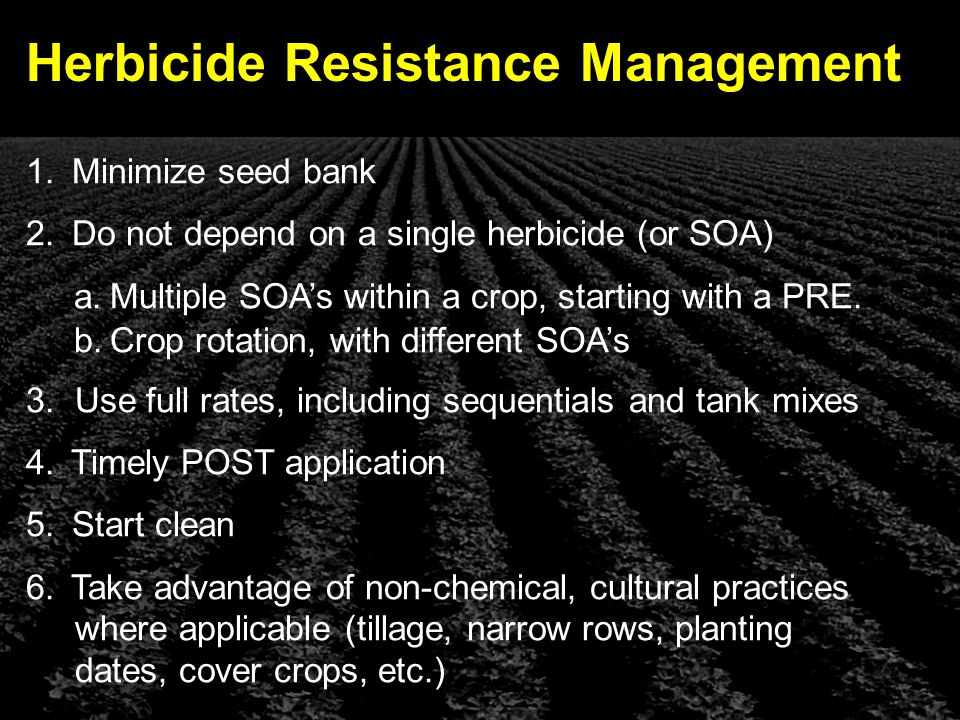 Herbicide Resistance Management

1. Minimize seed bank

2. Do not depend on a single herbicide (or SOA)

a. Multiple SOA's within a crop, starting with a PRE.
b. Crop rotation, with different SOA's

3. Use full rates, including sequentials and tank mixes

4. Timely POST application

5. Start clean

6. Take advantage of non-chemical, cultural practices where applicable (tillage, narrow rows, planting dates, cover crops, etc.)